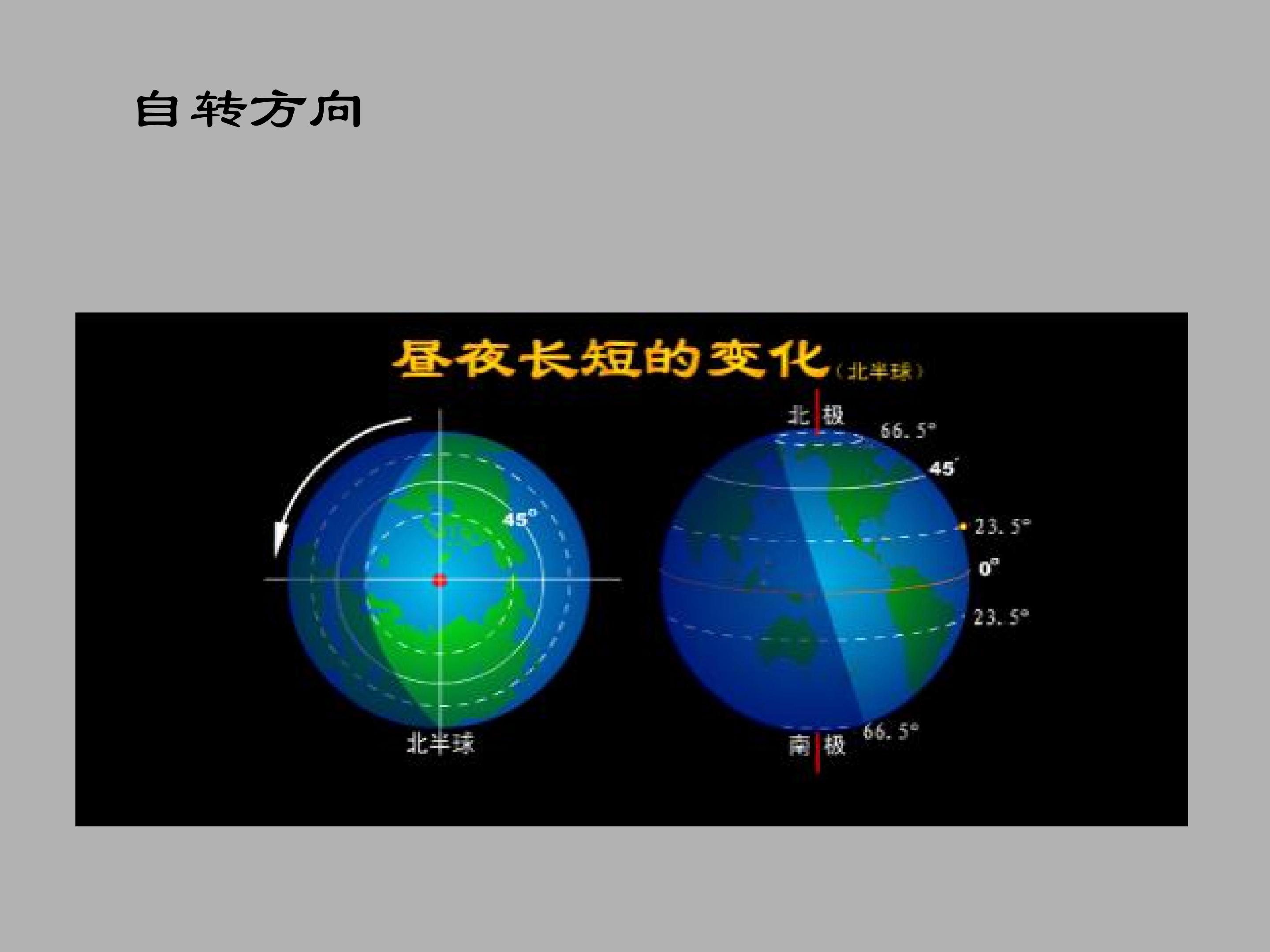 自转方向

昼夜长短的变化（北半球）

45°

北半球

北 极

66.5°

45°

23.5°

0°

23.5°

66.5°

南 极